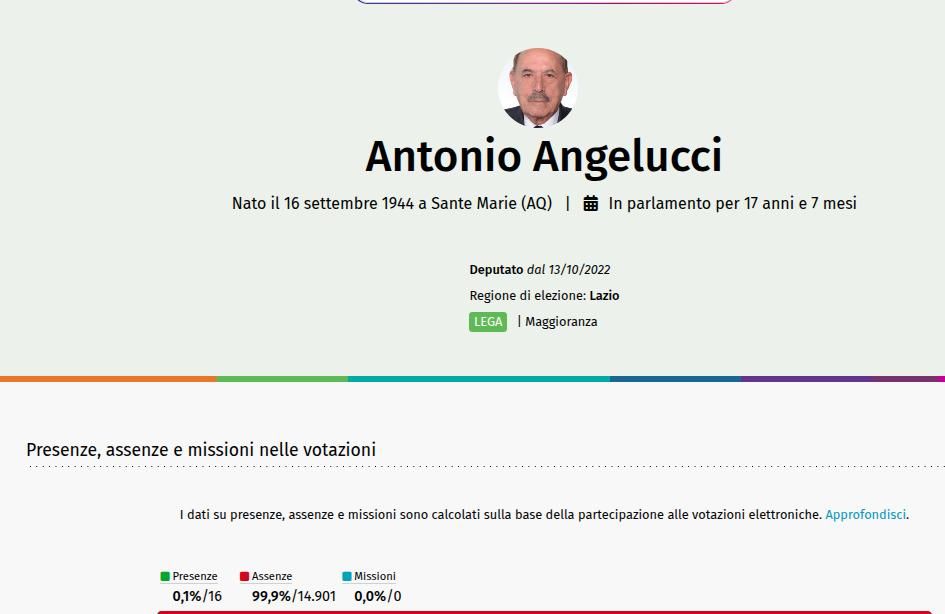 Antonio Angelucci

Nato il 16 settembre 1944 a Sante Marie (AQ) | In parlamento per 17 anni e 7 mesi

Deputato dal 13/10/2022
Regione di elezione: Lazio
LEGA | Maggioranza

Presenze, assenze e missioni nelle votazioni

I dati su presenze, assenze e missioni sono calcolati sulla base della partecipazione alle votazioni elettroniche. Approfondisci.

Presenze 0,1%/16
Assenze 99,9%/14.901
Missioni 0,0%/0